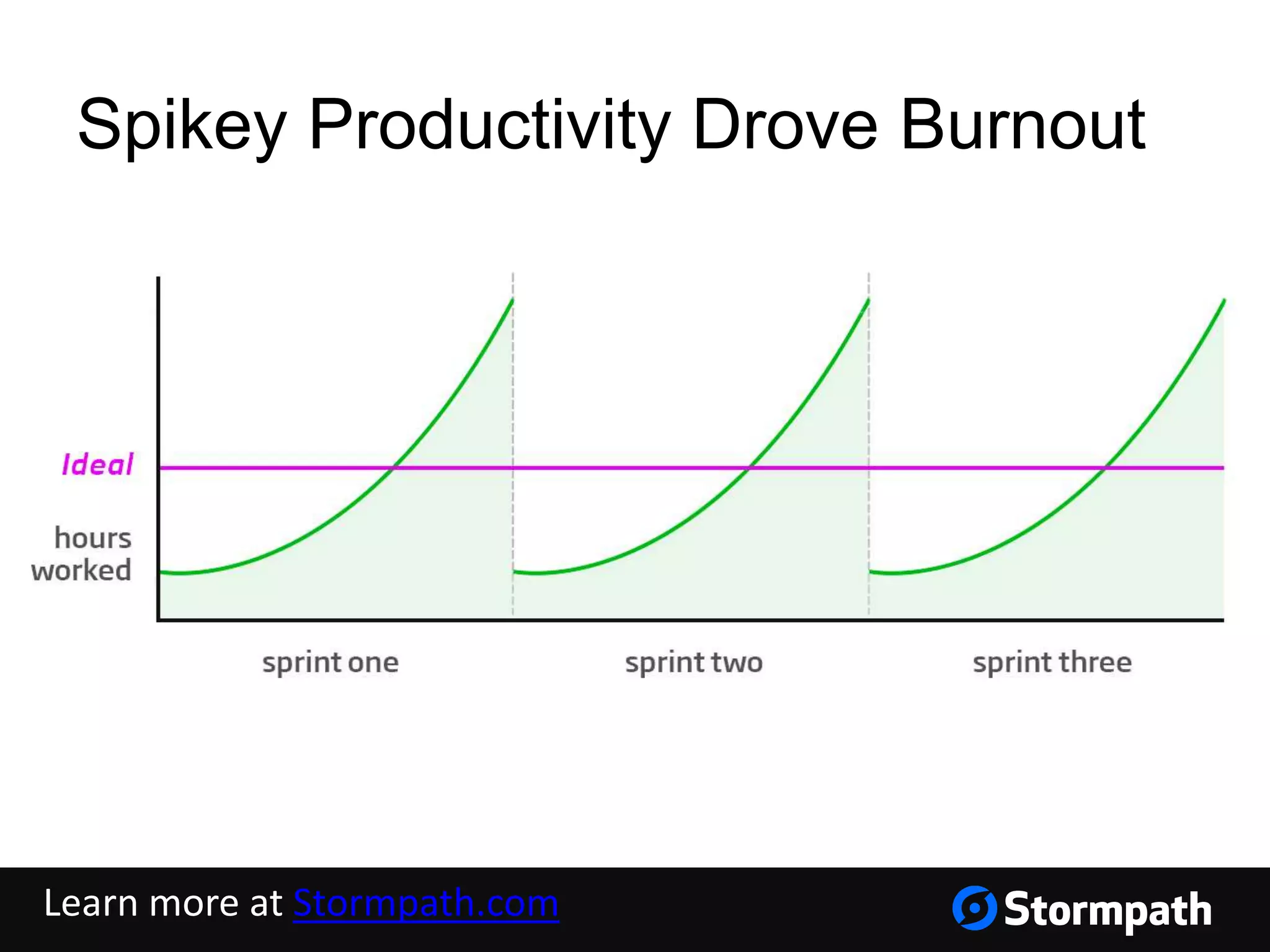 Spikey Productivity Drove Burnout

Ideal

hours worked

sprint one

sprint two

sprint three

Learn more at Stormpath.com

Stormpath